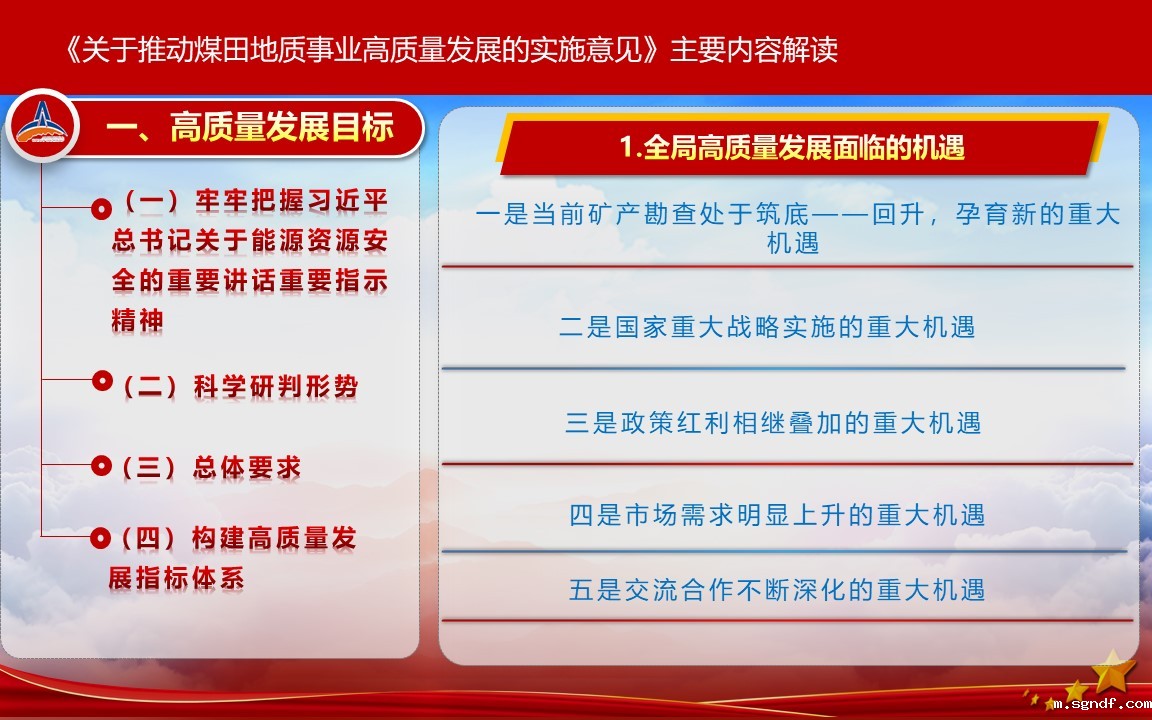 《关于推动煤田地质事业高质量发展的实施意见》主要内容解读

一、高质量发展目标

（一）牢牢把握习近平总书记关于能源资源安全的重要讲话重要指示精神

（二）科学研判形势

（三）总体要求

（四）构建高质量发展指标体系

1.全局高质量发展面临的机遇

一是当前矿产勘查处于筑底——回升，孕育新的重大机遇

二是国家重大战略实施的重大机遇

三是政策红利相继叠加的重大机遇

四是市场需求明显上升的重大机遇

五是交流合作不断深化的重大机遇

m.sgndf.com